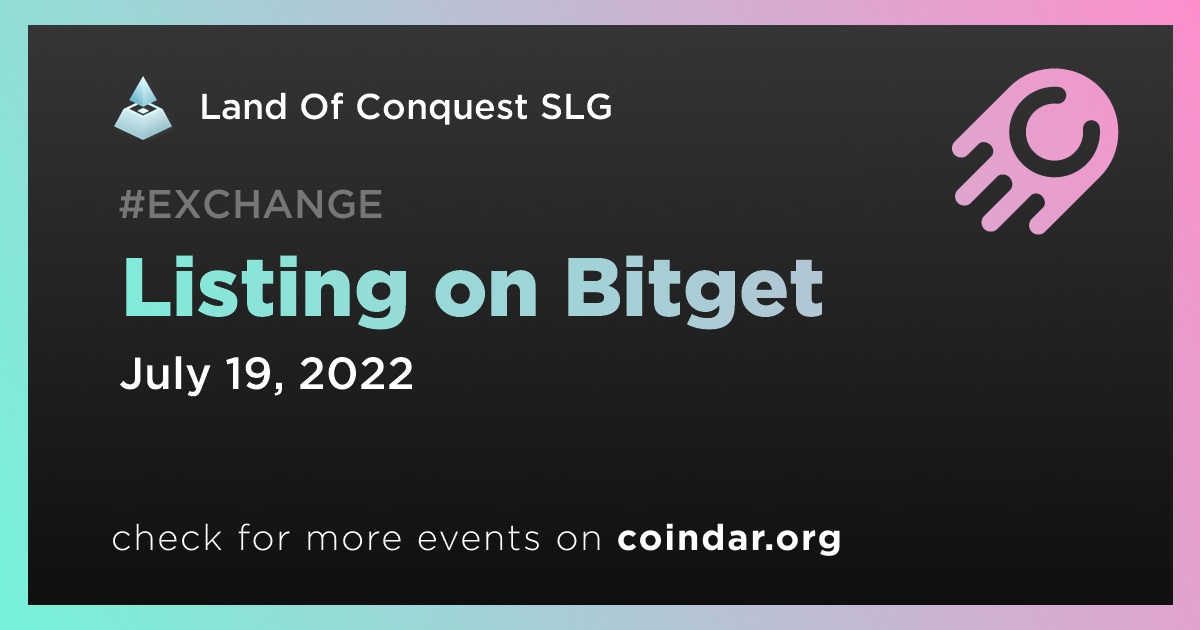 Land Of Conquest SLG

#EXCHANGE

Listing on Bitget

July 19, 2022

check for more events on coindar.org